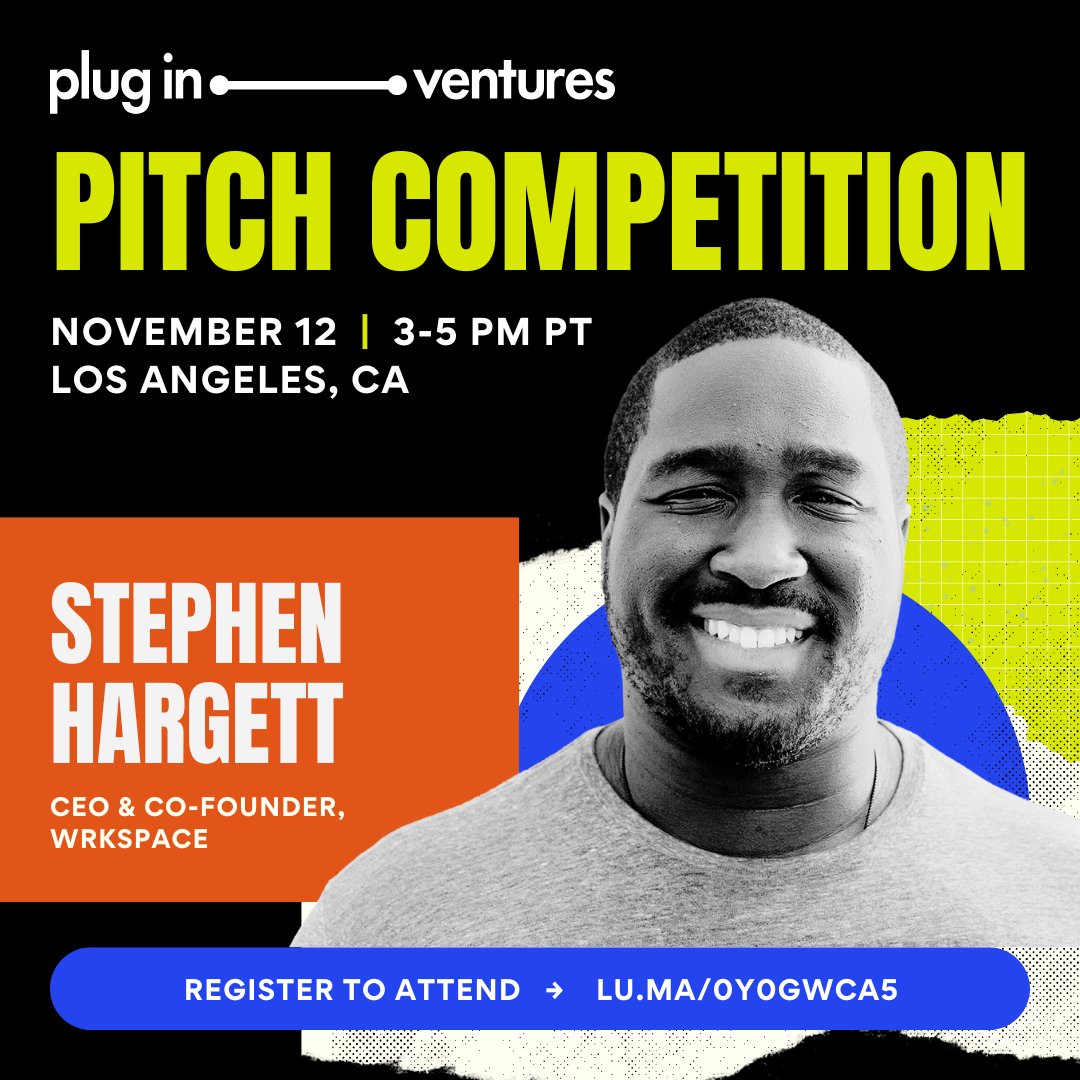 plug in ventures

PITCH COMPETITION

NOVEMBER 12 | 3-5 PM PT
LOS ANGELES, CA

STEPHEN HARGETT

CEO & CO-FOUNDER, WRKSPACE

REGISTER TO ATTEND → LU.MA/0Y0GWCA5